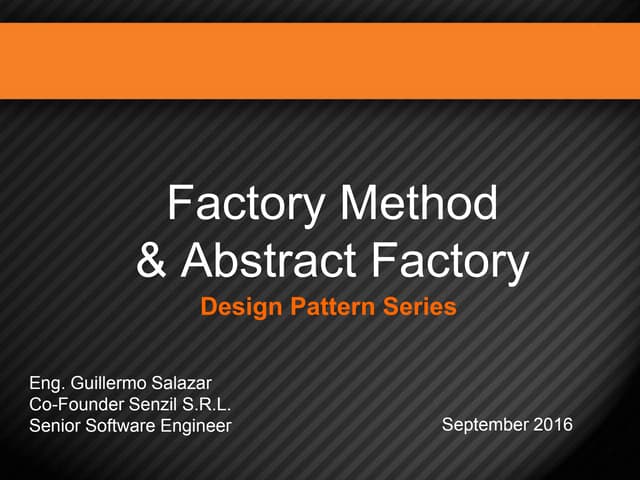 Factory Method
& Abstract Factory

Design Pattern Series

Eng. Guillermo Salazar
Co-Founder Senzil S.R.L.
Senior Software Engineer

September 2016